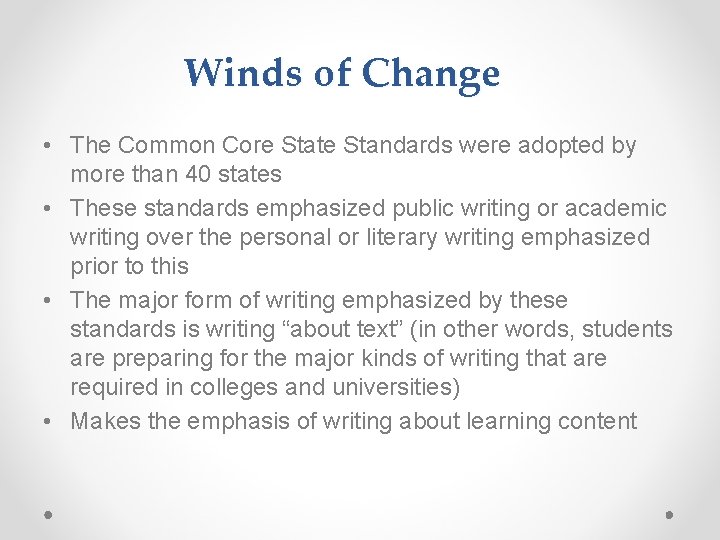 Winds of Change

• The Common Core State Standards were adopted by more than 40 states
• These standards emphasized public writing or academic writing over the personal or literary writing emphasized prior to this
• The major form of writing emphasized by these standards is writing “about text” (in other words, students are preparing for the major kinds of writing that are required in colleges and universities)
• Makes the emphasis of writing about learning content